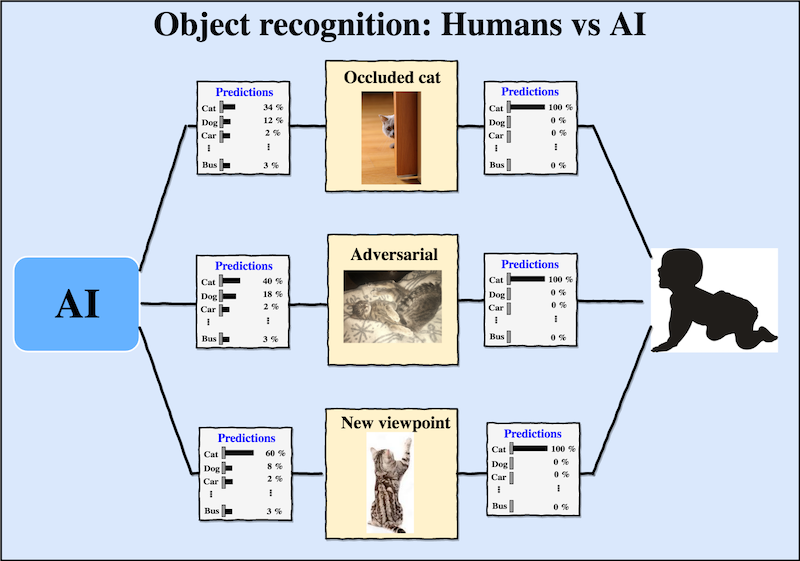 Object recognition: Humans vs AI

AI

Predictions
Cat 34 %
Dog 12 %
Car 2 %
⋮ ⋮
Bus 3 %

Occluded cat

Predictions
Cat 100 %
Dog 0 %
Car 0 %
⋮ ⋮
Bus 0 %

Predictions
Cat 40 %
Dog 18 %
Car 2 %
⋮ ⋮
Bus 3 %

Adversarial

Predictions
Cat 100 %
Dog 0 %
Car 0 %
⋮ ⋮
Bus 0 %

Predictions
Cat 60 %
Dog 8 %
Car 2 %
⋮ ⋮
Bus 3 %

New viewpoint

Predictions
Cat 100 %
Dog 0 %
Car 0 %
⋮ ⋮
Bus 0 %